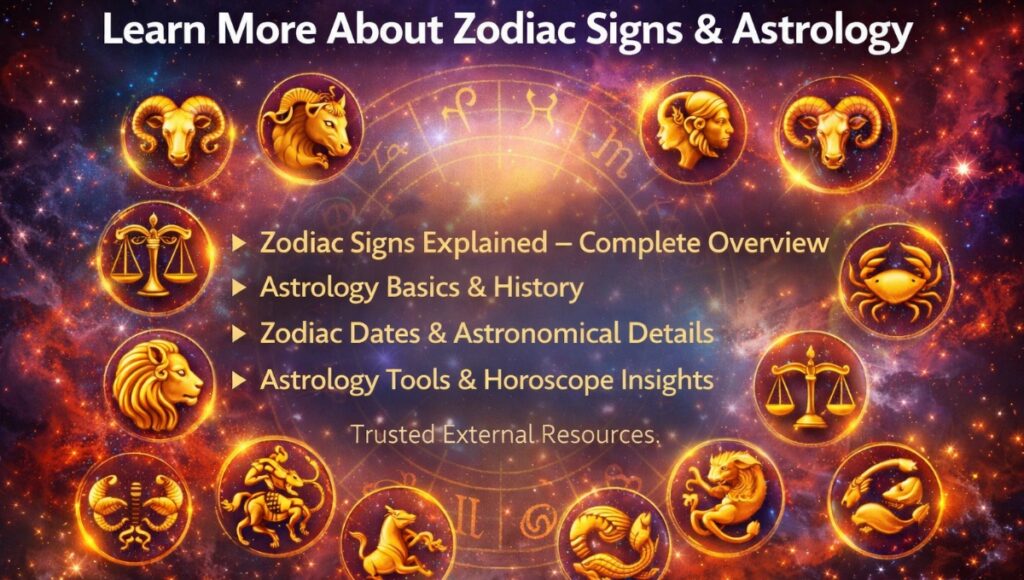 Learn More About Zodiac Signs & Astrology

▸ Zodiac Signs Explained – Complete Overview
▸ Astrology Basics & History
▸ Zodiac Dates & Astronomical Details
▸ Astrology Tools & Horoscope Insights

Trusted External Resources.